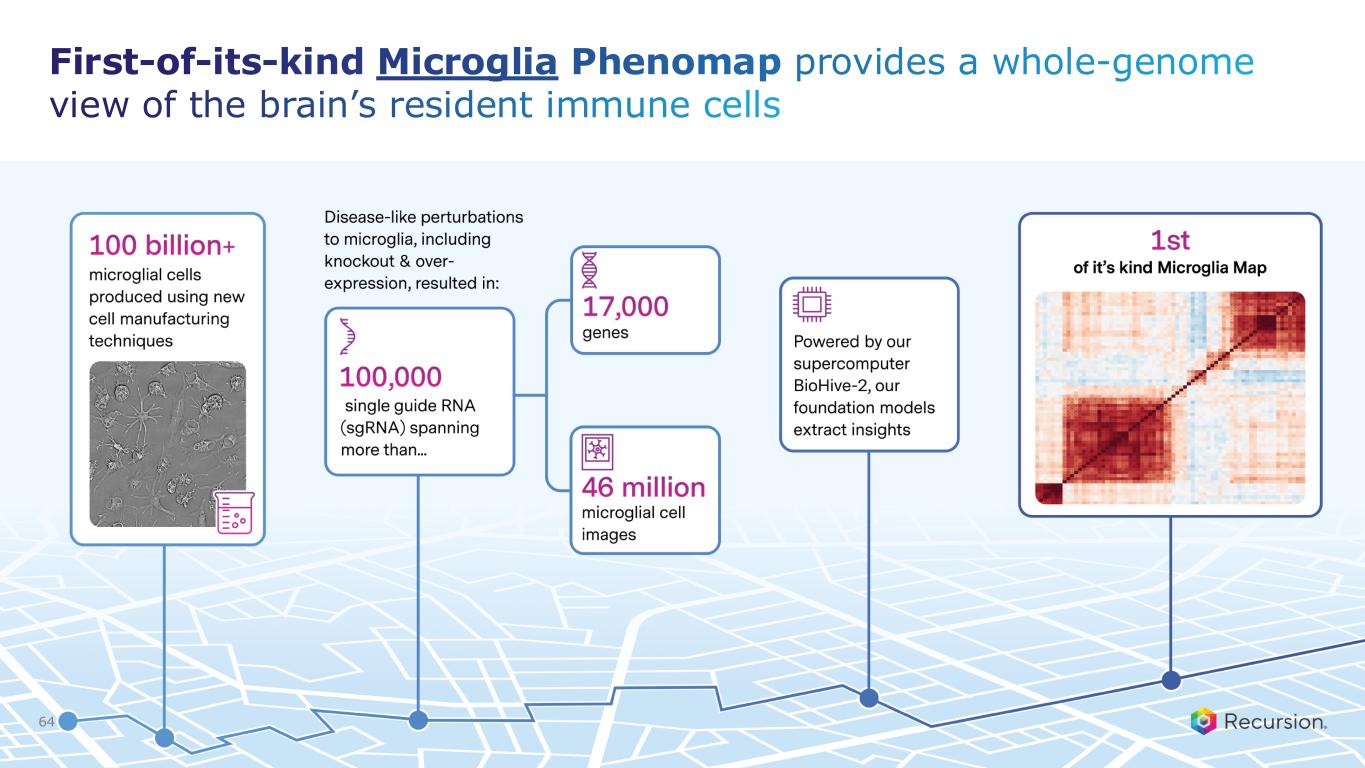 First-of-its-kind Microglia Phenomap provides a whole-genome view of the brain's resident immune cells

100 billion+
microglial cells produced using new cell manufacturing techniques

Disease-like perturbations to microglia, including knockout & over-expression, resulted in:

100,000
single guide RNA (sgRNA) spanning more than...

17,000
genes

46 million
microglial cell images

Powered by our supercomputer BioHive-2, our foundation models extract insights

1st
of it's kind Microglia Map

64

Recursion.